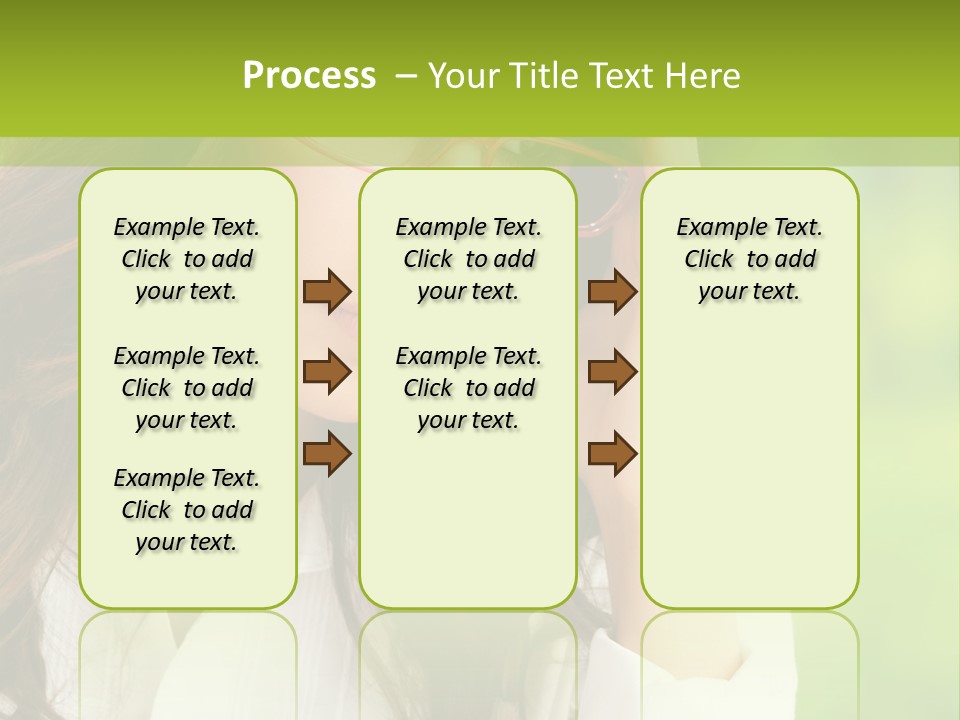 Process – Your Title Text Here

Example Text. Click to add your text.

Example Text. Click to add your text.

Example Text. Click to add your text.

Example Text. Click to add your text.

Example Text. Click to add your text.

Example Text. Click to add your text.